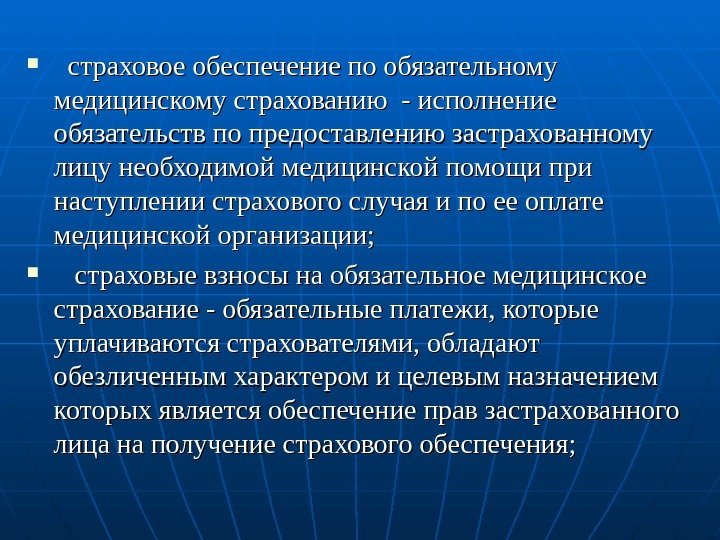 ▪ страховое обеспечение по обязательному медицинскому страхованию - исполнение обязательств по предоставлению застрахованному лицу необходимой медицинской помощи при наступлении страхового случая и по ее оплате медицинской организации;

▪ страховые взносы на обязательное медицинское страхование - обязательные платежи, которые уплачиваются страхователями, обладают обезличенным характером и целевым назначением которых является обеспечение прав застрахованного лица на получение страхового обеспечения;